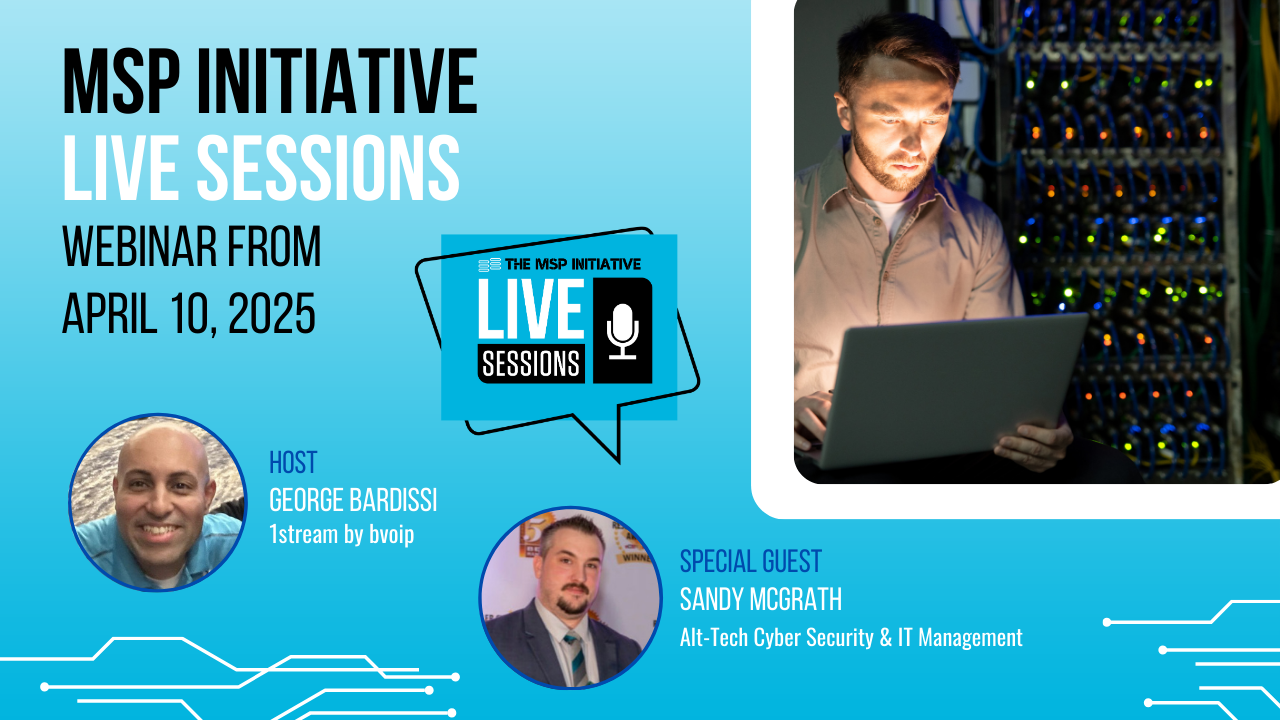 MSP INITIATIVE
LIVE SESSIONS
WEBINAR FROM
APRIL 10, 2025

THE MSP INITIATIVE
LIVE
SESSIONS

HOST
GEORGE BARDISSI
1stream by bvoip

SPECIAL GUEST
SANDY MCGRATH
Alt-Tech Cyber Security & IT Management